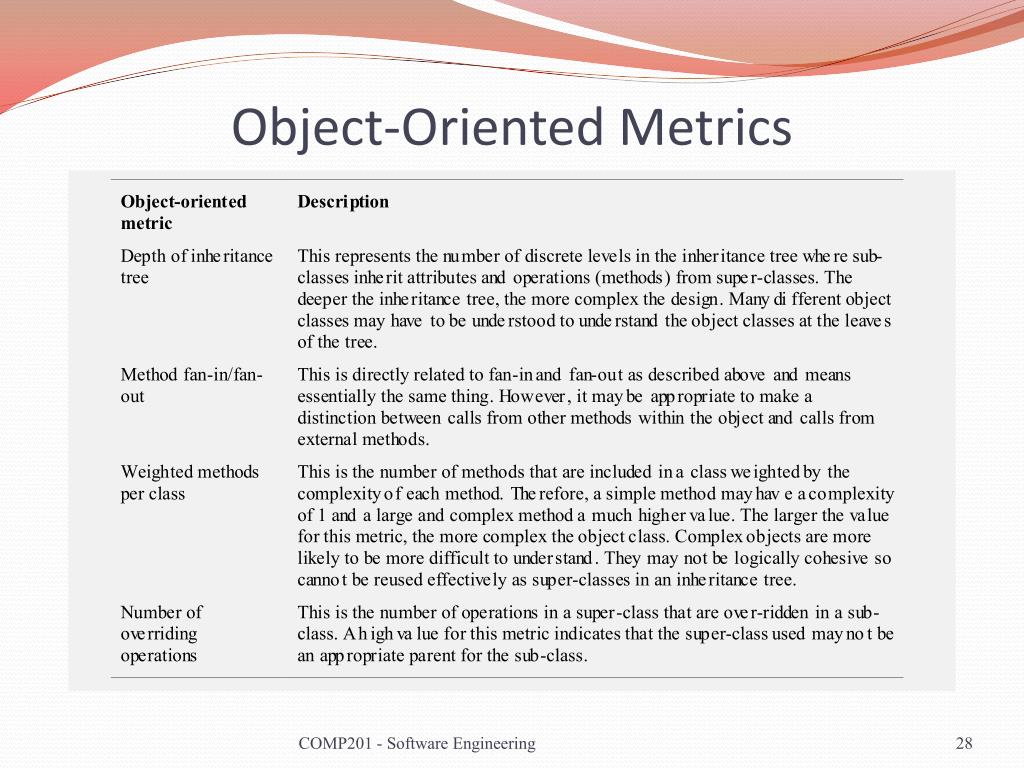 Object-Oriented Metrics

| Object-oriented metric | Description |
|---|---|
| Depth of inheritance tree | This represents the number of discrete levels in the inheritance tree where sub-classes inherit attributes and operations (methods) from super-classes. The deeper the inheritance tree, the more complex the design. Many different object classes may have to be understood to understand the object classes at the leaves of the tree. |
| Method fan-in/fan-out | This is directly related to fan-in and fan-out as described above and means essentially the same thing. However, it may be appropriate to make a distinction between calls from other methods within the object and calls from external methods. |
| Weighted methods per class | This is the number of methods that are included in a class weighted by the complexity of each method. Therefore, a simple method may have a complexity of 1 and a large and complex method a much higher value. The larger the value for this metric, the more complex the object class. Complex objects are more likely to be more difficult to understand. They may not be logically cohesive so cannot be reused effectively as super-classes in an inheritance tree. |
| Number of overriding operations | This is the number of operations in a super-class that are over-ridden in a sub-class. A high value for this metric indicates that the super-class used may not be an appropriate parent for the sub-class. |

COMP201 - Software Engineering

28